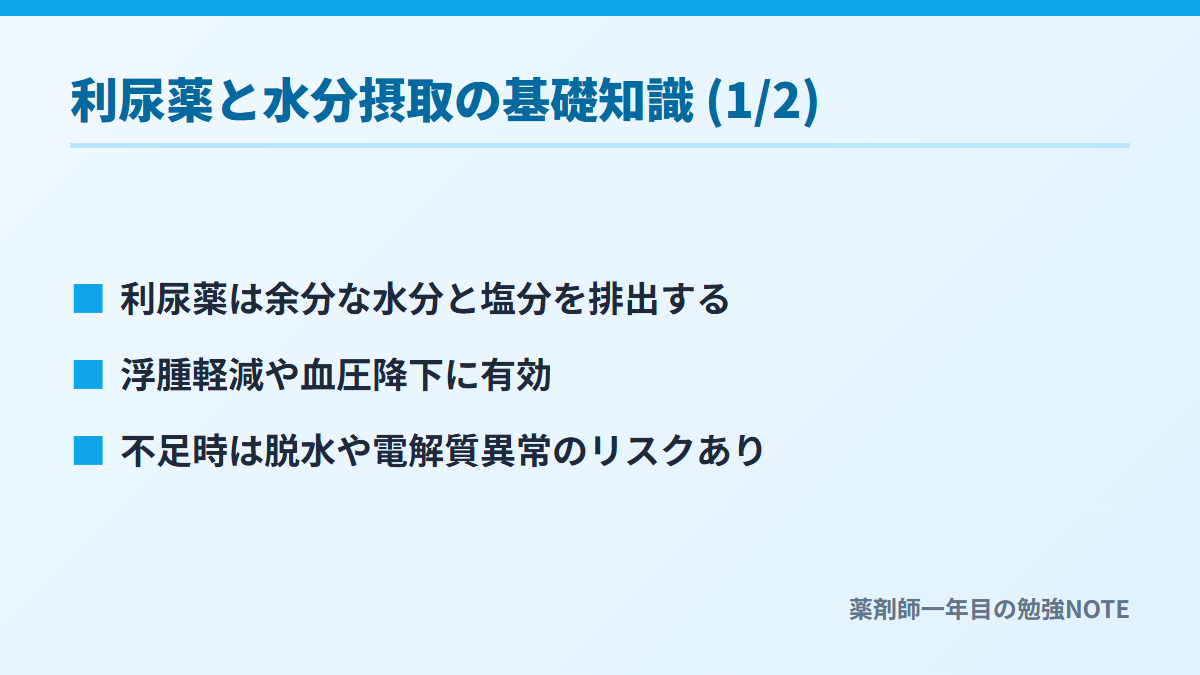 利尿薬と水分摂取の基礎知識 (1/2)

■ 利尿薬は余分な水分と塩分を排出する

■ 浮腫軽減や血圧降下に有効

■ 不足時は脱水や電解質異常のリスクあり

薬剤師一年目の勉強NOTE